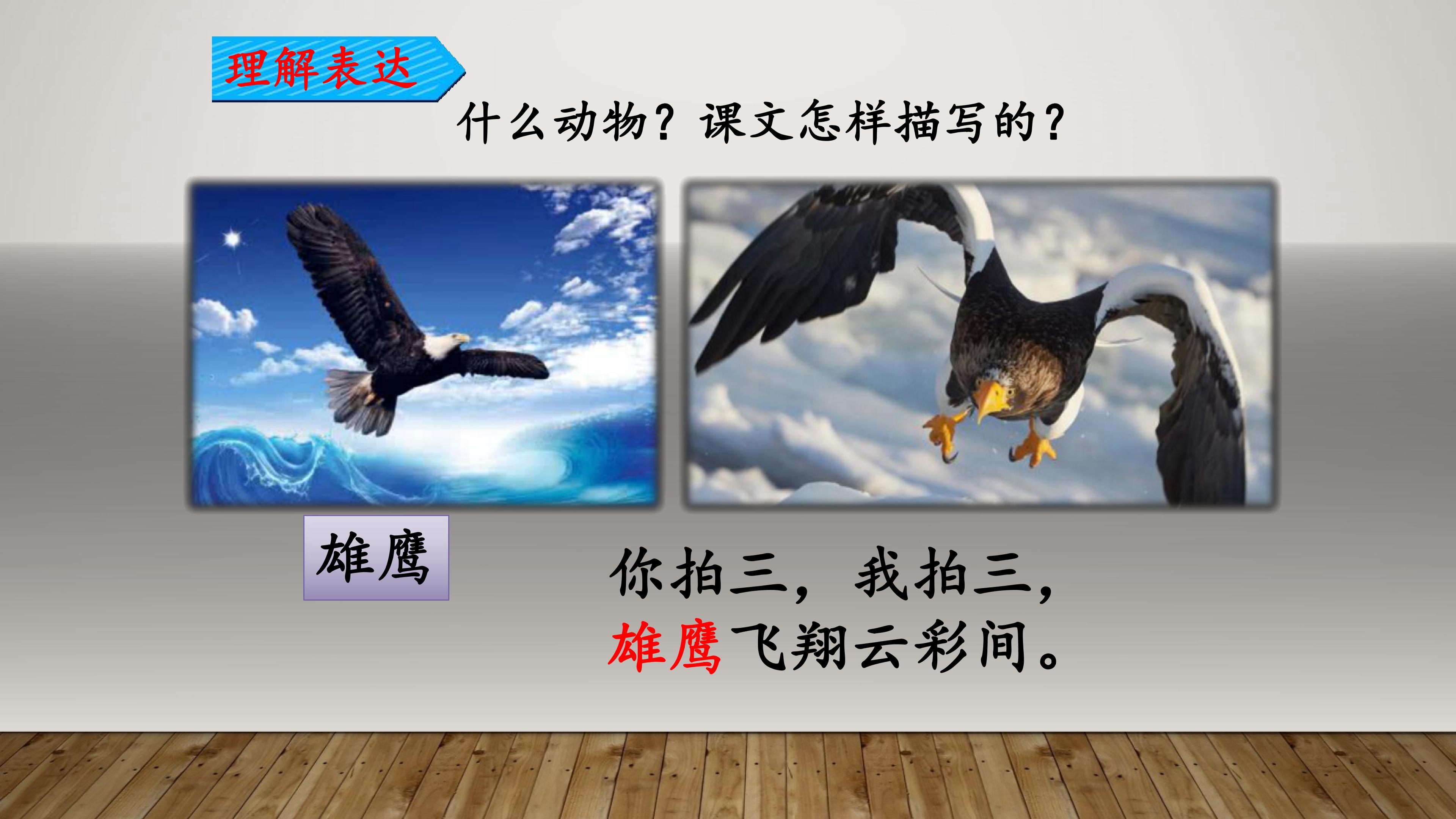 理解表达

什么动物？课文怎样描写的？

雄鹰

你拍三，我拍三，
雄鹰飞翔云彩间。